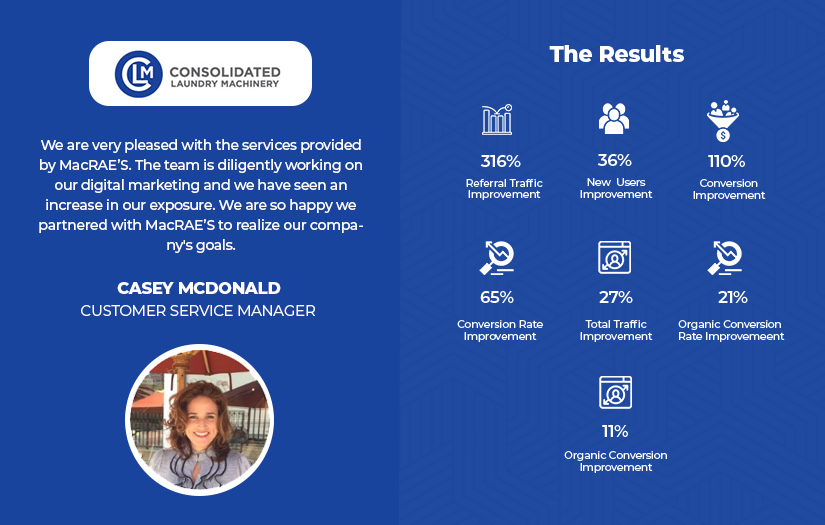 CLM CONSOLIDATED LAUNDRY MACHINERY

We are very pleased with the services provided by MacRAE'S. The team is diligently working on our digital marketing and we have seen an increase in our exposure. We are so happy we partnered with MacRAE'S to realize our company's goals.

CASEY MCDONALD
CUSTOMER SERVICE MANAGER

The Results

316%
Referral Traffic Improvement

36%
New Users Improvement

110%
Conversion Improvement

65%
Conversion Rate Improvement

27%
Total Traffic Improvement

21%
Organic Conversion Rate Improvemeent

11%
Organic Conversion Improvement